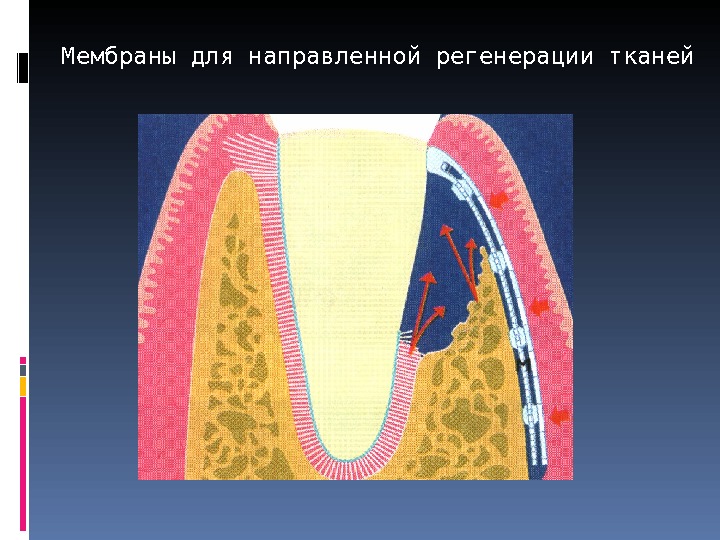 Мембраны для направленной регенерации тканей

M